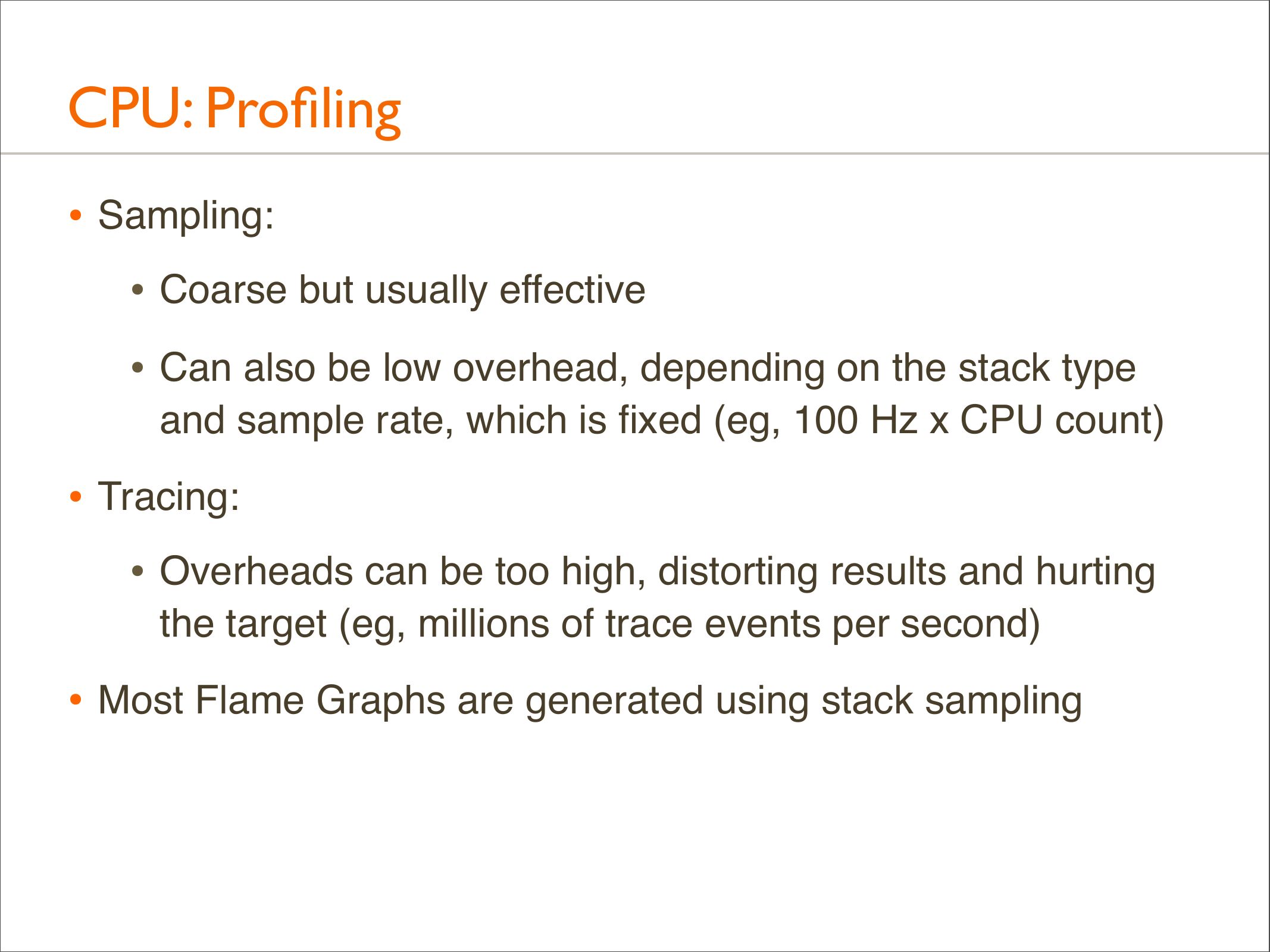 CPU: Profiling

• Sampling:

• Coarse but usually effective

• Can also be low overhead, depending on the stack type and sample rate, which is fixed (eg, 100 Hz x CPU count)

• Tracing:

• Overheads can be too high, distorting results and hurting the target (eg, millions of trace events per second)

• Most Flame Graphs are generated using stack sampling